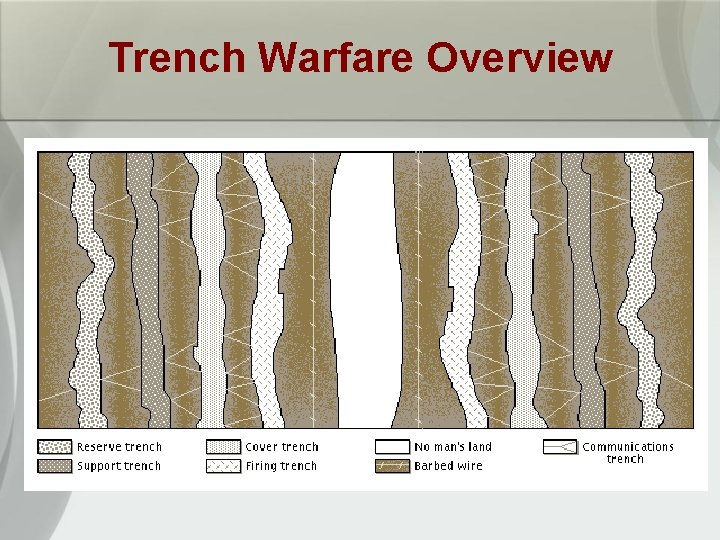 Trench Warfare Overview

Reserve trench
Support trench
Cover trench
Firing trench
No man's land
Barbed wire
Communications trench